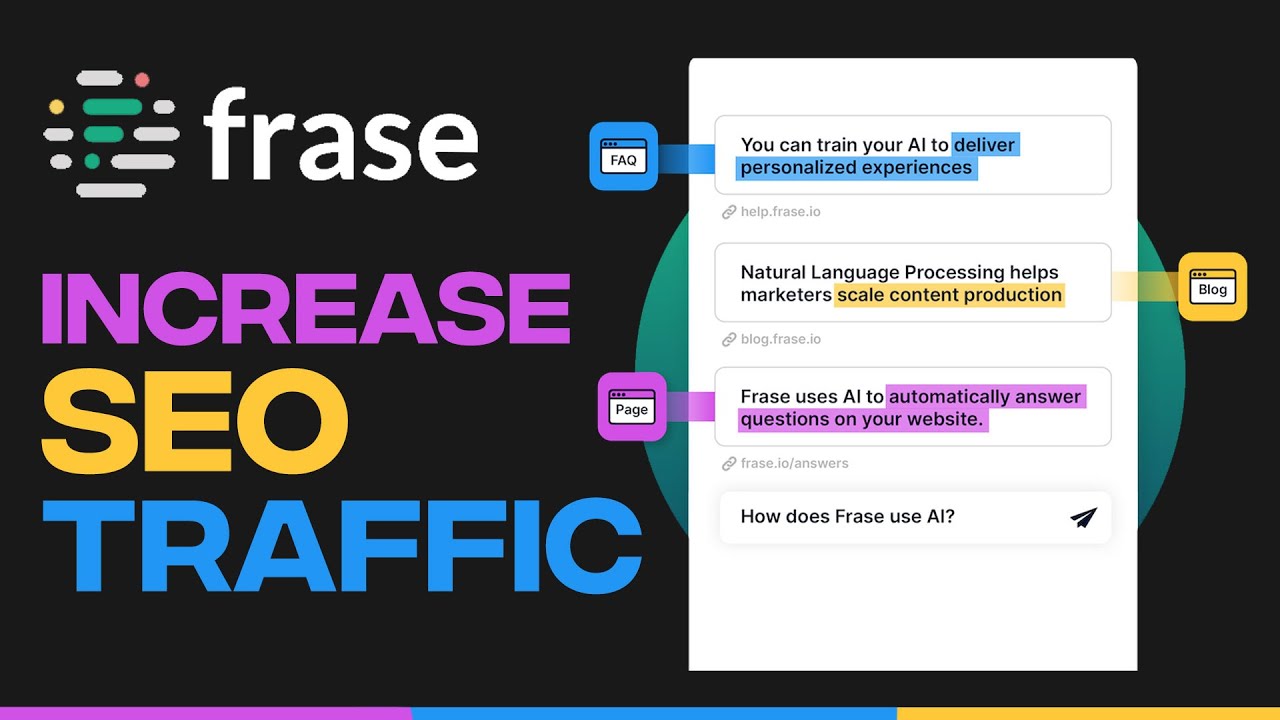 frase

INCREASE
SEO
TRAFFIC

FAQ

You can train your AI to deliver personalized experiences

help.frase.io

Natural Language Processing helps marketers scale content production

Blog

blog.frase.io

Page

Frase uses AI to automatically answer questions on your website.

frase.io/answers

How does Frase use AI?